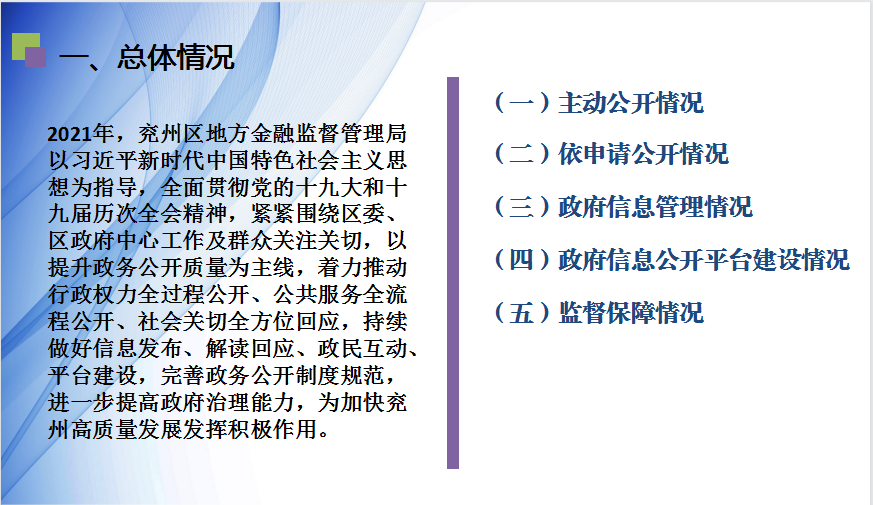 一、总体情况

2021年，兖州区地方金融监督管理局以习近平新时代中国特色社会主义思想为指导，全面贯彻党的十九大和十九届历次全会精神，紧紧围绕区委、区政府中心工作及群众关注关切，以提升政务公开质量为主线，着力推动行政权力全过程公开、公共服务全流程公开、社会关切全方位回应，持续做好信息发布、解读回应、政民互动、平台建设，完善政务公开制度规范，进一步提高政府治理能力，为加快兖州高质量发展发挥积极作用。

（一）主动公开情况

（二）依申请公开情况

（三）政府信息管理情况

（四）政府信息公开平台建设情况

（五）监督保障情况